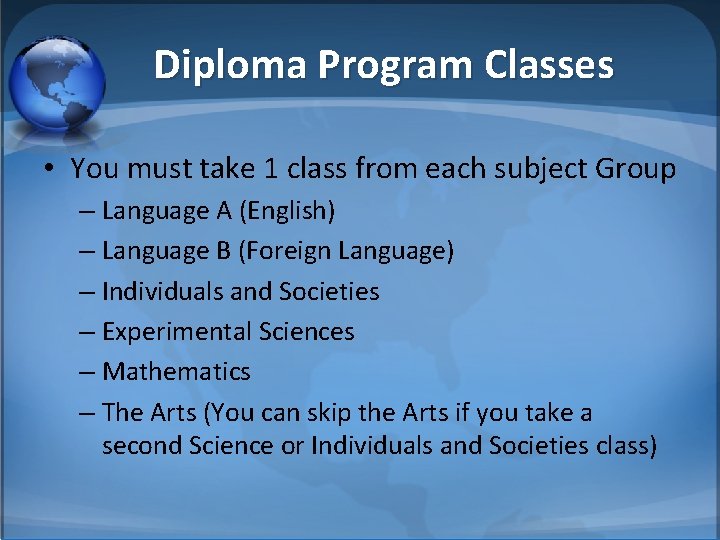 Diploma Program Classes

• You must take 1 class from each subject Group
– Language A (English)
– Language B (Foreign Language)
– Individuals and Societies
– Experimental Sciences
– Mathematics
– The Arts (You can skip the Arts if you take a second Science or Individuals and Societies class)